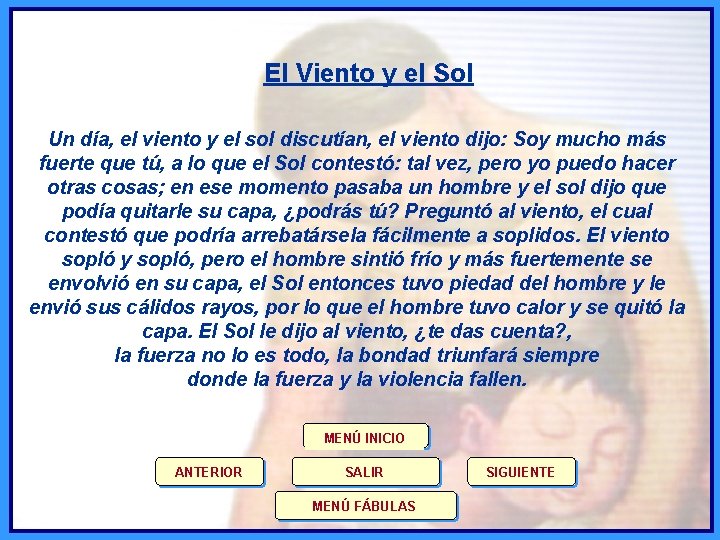 El Viento y el Sol

Un día, el viento y el sol discutían, el viento dijo: Soy mucho más fuerte que tú, a lo que el Sol contestó: tal vez, pero yo puedo hacer otras cosas; en ese momento pasaba un hombre y el sol dijo que podía quitarle su capa, ¿podrás tú? Preguntó al viento, el cual contestó que podría arrebatársela fácilmente a soplidos. El viento sopló y sopló, pero el hombre sintió frío y más fuertemente se envolvió en su capa, el Sol entonces tuvo piedad del hombre y le envió sus cálidos rayos, por lo que el hombre tuvo calor y se quitó la capa. El Sol le dijo al viento, ¿te das cuenta?,
la fuerza no lo es todo, la bondad triunfará siempre
donde la fuerza y la violencia fallen.

MENÚ INICIO

ANTERIOR

SALIR

SIGUIENTE

MENÚ FÁBULAS